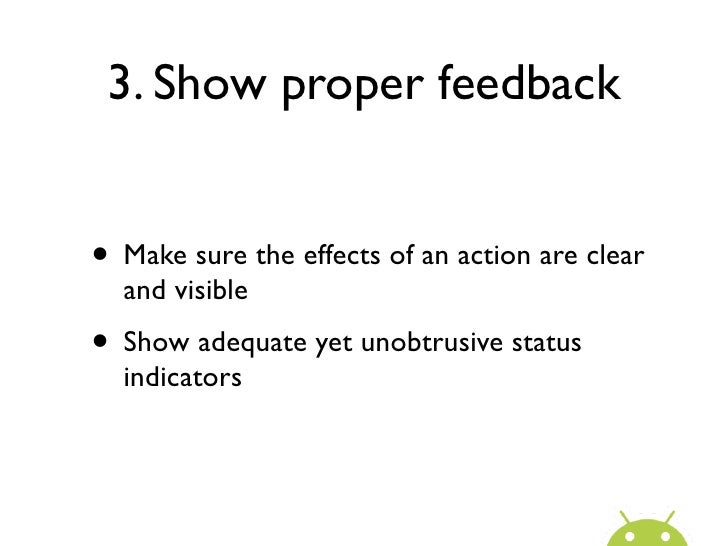 3. Show proper feedback

• Make sure the effects of an action are clear and visible

• Show adequate yet unobtrusive status indicators